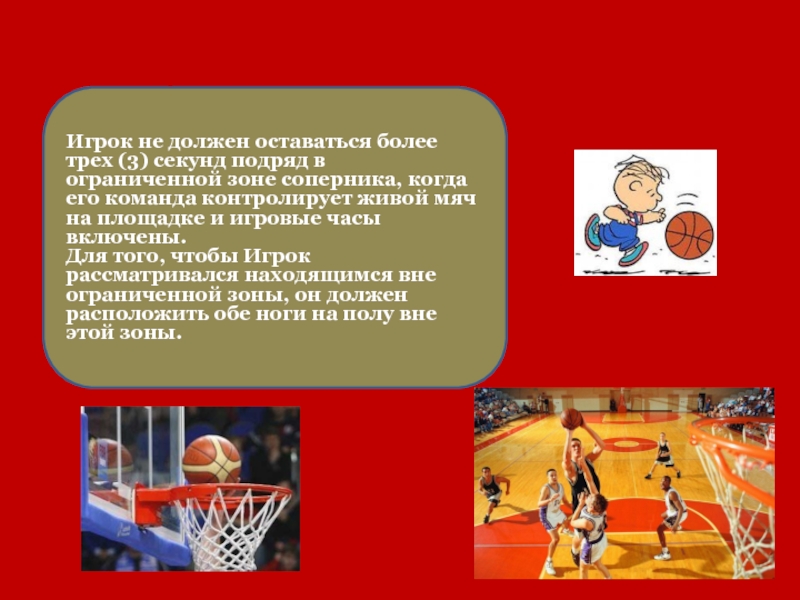 Игрок не должен оставаться более трех (3) секунд подряд в ограниченной зоне соперника, когда его команда контролирует живой мяч на площадке и игровые часы включены.
Для того, чтобы Игрок рассматривался находящимся вне ограниченной зоны, он должен расположить обе ноги на полу вне этой зоны.